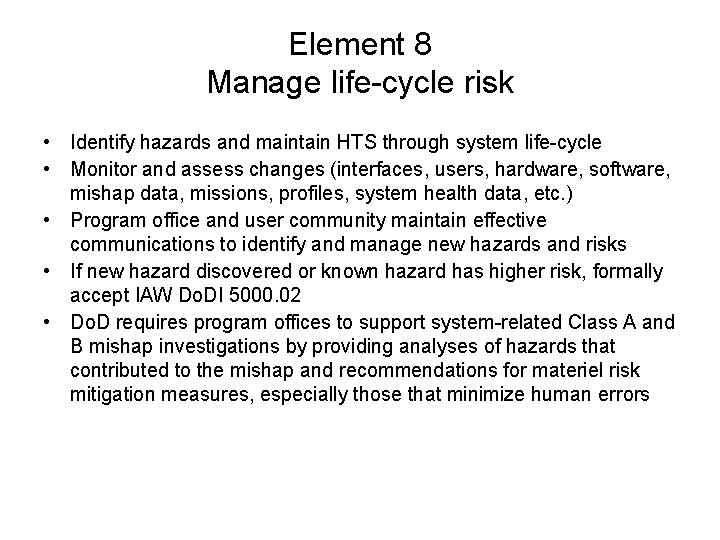 Element 8
Manage life-cycle risk

• Identify hazards and maintain HTS through system life-cycle
• Monitor and assess changes (interfaces, users, hardware, software, mishap data, missions, profiles, system health data, etc.)
• Program office and user community maintain effective communications to identify and manage new hazards and risks
• If new hazard discovered or known hazard has higher risk, formally accept IAW DoDI 5000.02
• DoD requires program offices to support system-related Class A and B mishap investigations by providing analyses of hazards that contributed to the mishap and recommendations for materiel risk mitigation measures, especially those that minimize human errors